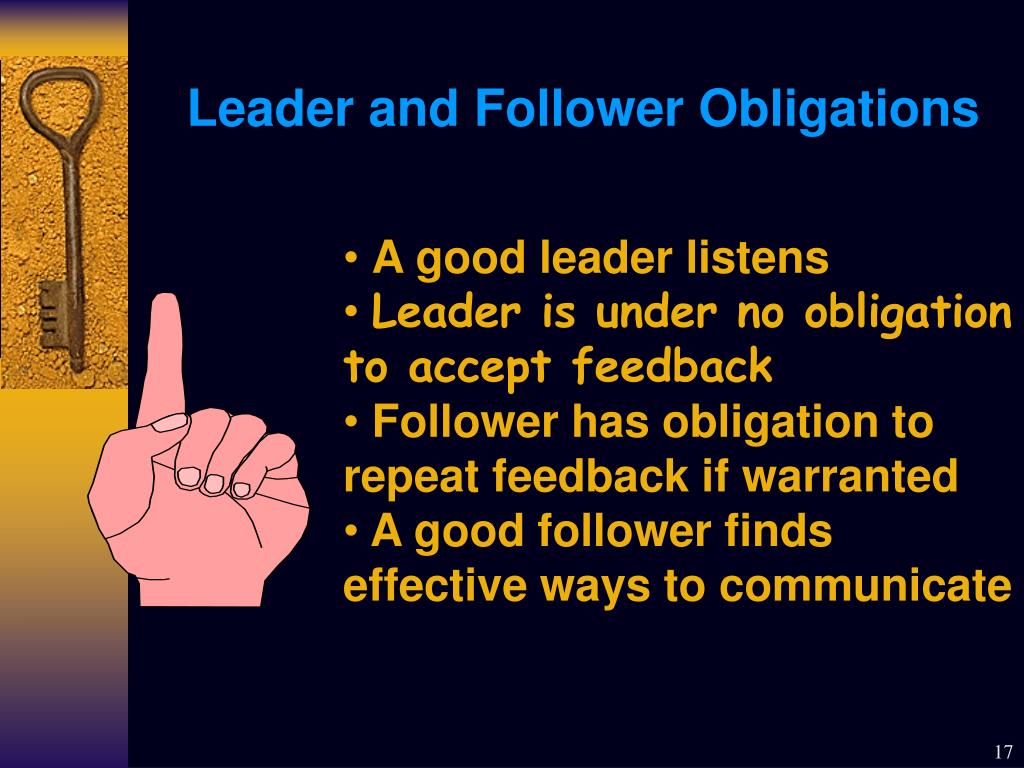 Leader and Follower Obligations

• A good leader listens
• Leader is under no obligation to accept feedback
• Follower has obligation to repeat feedback if warranted
• A good follower finds effective ways to communicate

17